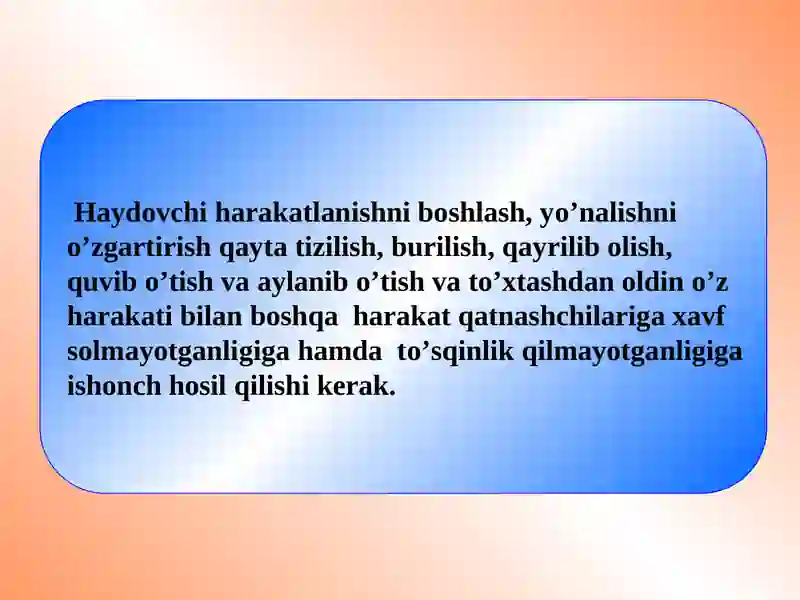 Haydovchi harakatlanishni boshlash, yo’nalishni o’zgartirish qayta tizilish, burilish, qayrilib olish, quvib o’tish va aylanib o’tish va to’xtashdan oldin o’z harakati bilan boshqa harakat qatnashchilariga xavf solmayotganligiga hamda to’sqinlik qilmayotganligiga ishonch hosil qilishi kerak.